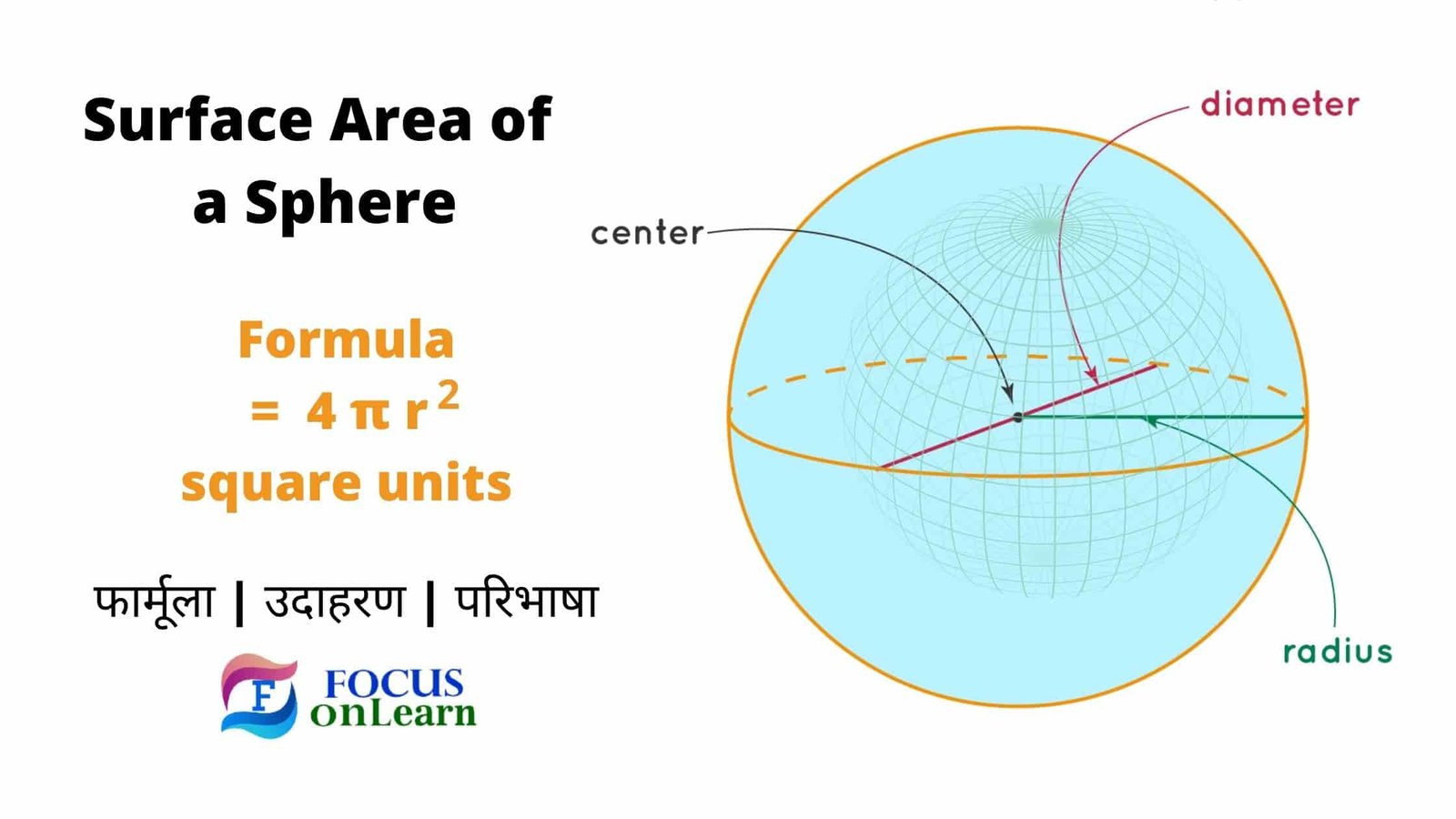 Surface Area of a Sphere

Formula
$= 4 \pi r^2$
square units

फार्मूला | उदाहरण | परिभाषा

F FOCUS onLearn

diameter

center

radius